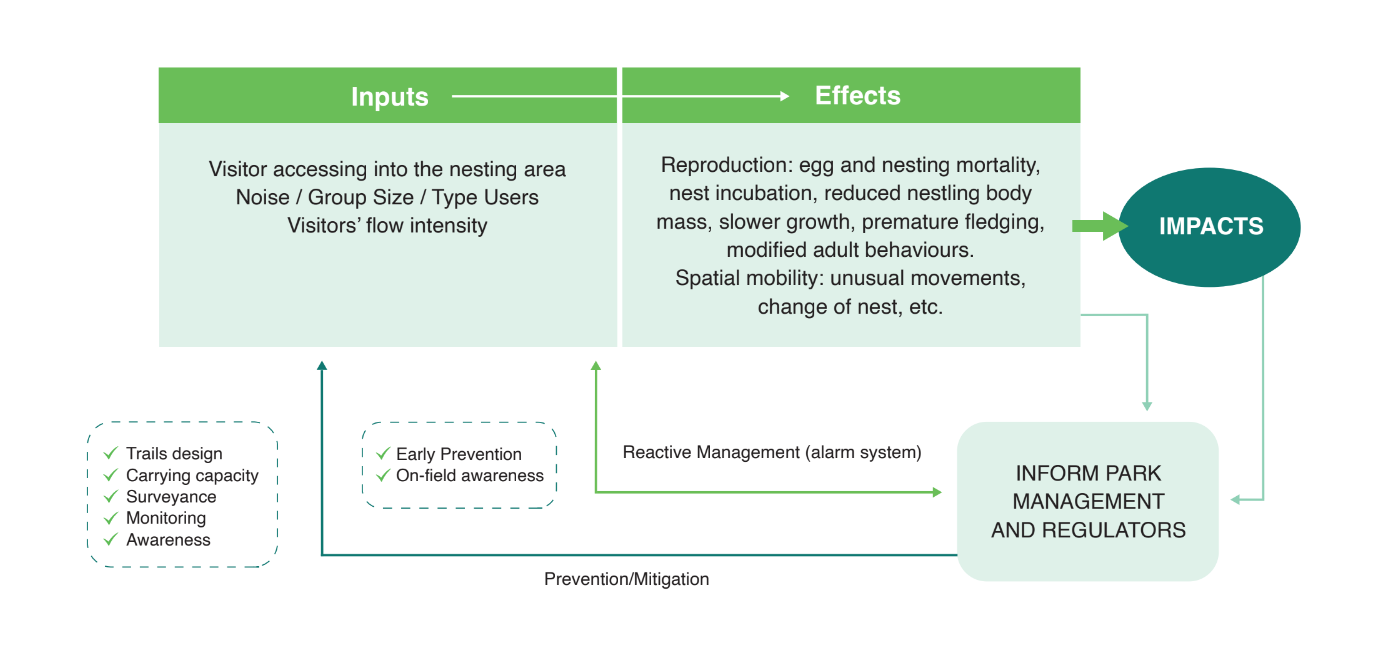 Inputs

Effects

Visitor accessing into the nesting area
Noise / Group Size / Type Users
Visitors' flow intensity

Reproduction: egg and nesting mortality, nest incubation, reduced nestling body mass, slower growth, premature fledging, modified adult behaviours.
Spatial mobility: unusual movements, change of nest, etc.

IMPACTS

✓ Trails design
✓ Carrying capacity
✓ Surveyance
✓ Monitoring
✓ Awareness

✓ Early Prevention
✓ On-field awareness

Reactive Management (alarm system)

INFORM PARK MANAGEMENT AND REGULATORS

Prevention/Mitigation